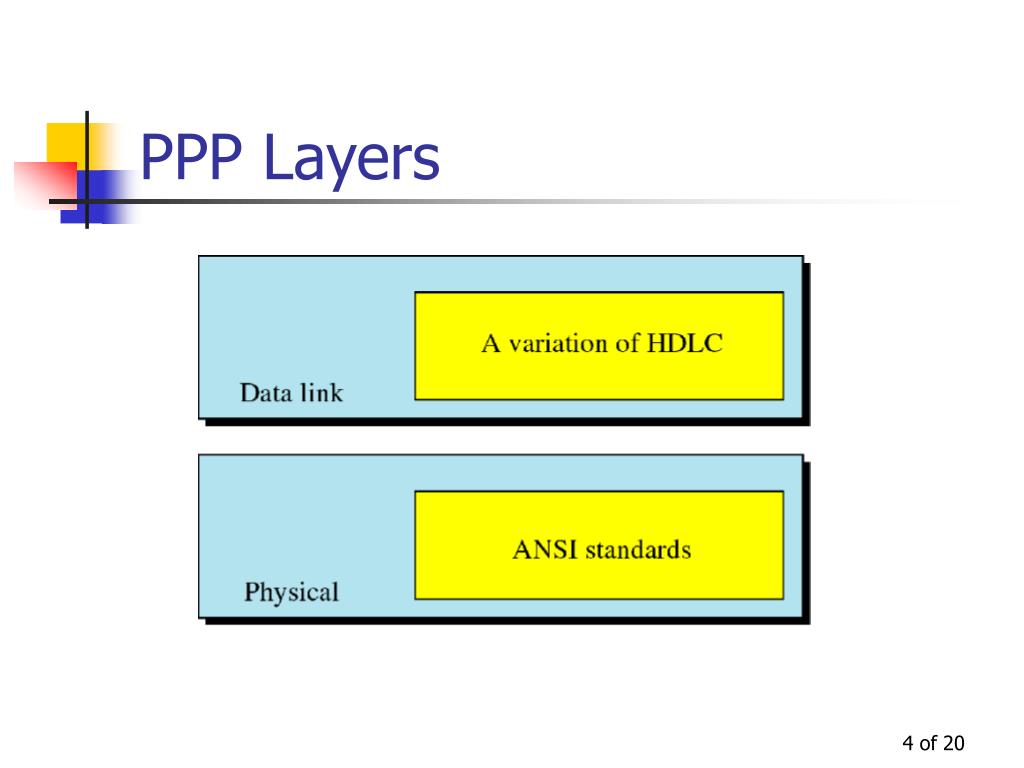 PPP Layers

A variation of HDLC

Data link

ANSI standards

Physical

4 of 20